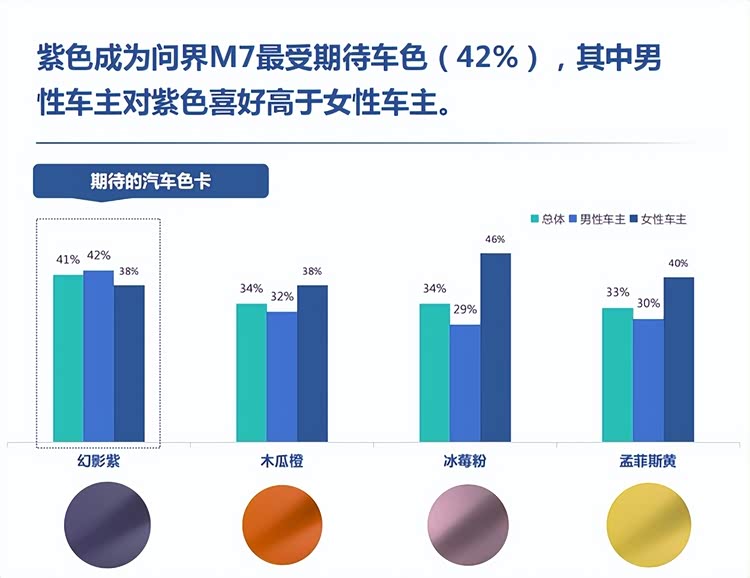 紫色成为问界M7最受期待车色（42%），其中男性车主对紫色喜好高于女性车主。

期待的汽车色卡

总体 男性车主 女性车主

41% 42% 38%
34% 32% 38%
34% 29% 46%
33% 30% 40%

幻影紫 木瓜橙 冰莓粉 孟菲斯黄